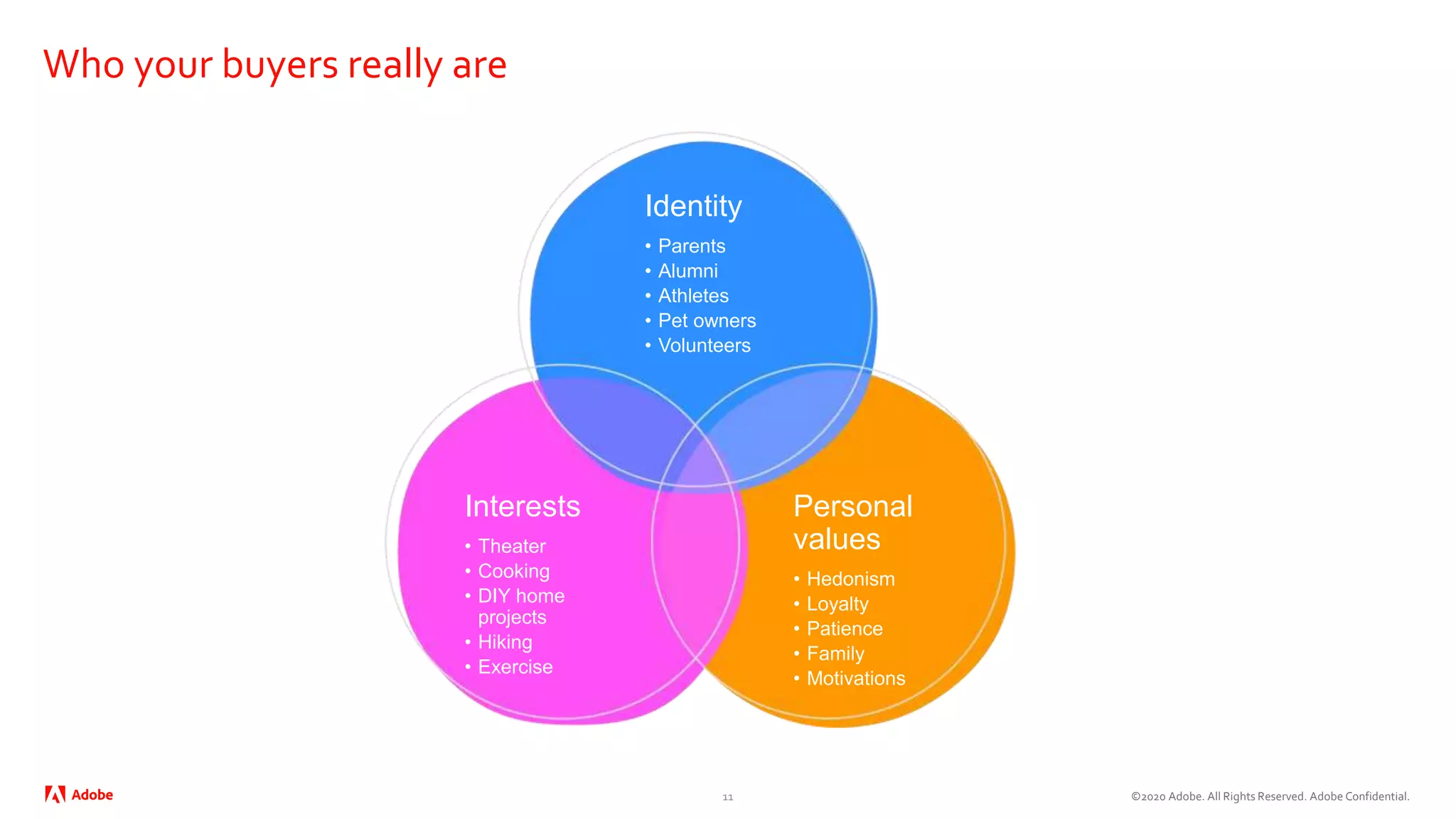 Who your buyers really are

Identity
• Parents
• Alumni
• Athletes
• Pet owners
• Volunteers

Interests
• Theater
• Cooking
• DIY home projects
• Hiking
• Exercise

Personal values
• Hedonism
• Loyalty
• Patience
• Family
• Motivations

Adobe

11

©2020 Adobe. All Rights Reserved. Adobe Confidential.